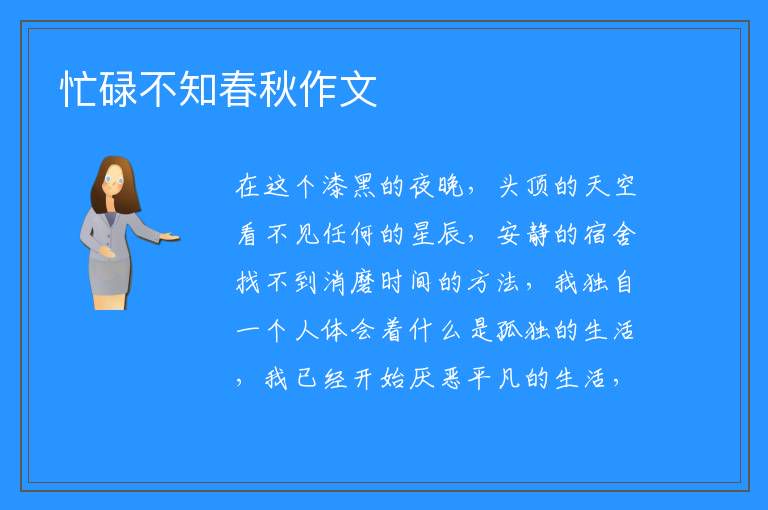 忙碌不知春秋作文

在这个漆黑的夜晚，头顶的天空看不见任何的星辰，安静的宿舍找不到消磨时间的方法，我独自一个人体会着什么是孤独的生活，我已经开始厌恶平凡的生活，